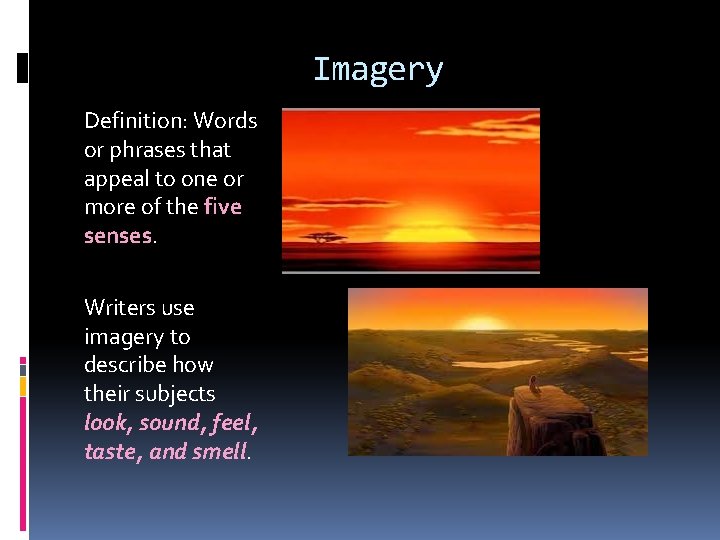 Imagery

Definition: Words or phrases that appeal to one or more of the five senses.

Writers use imagery to describe how their subjects look, sound, feel, taste, and smell.